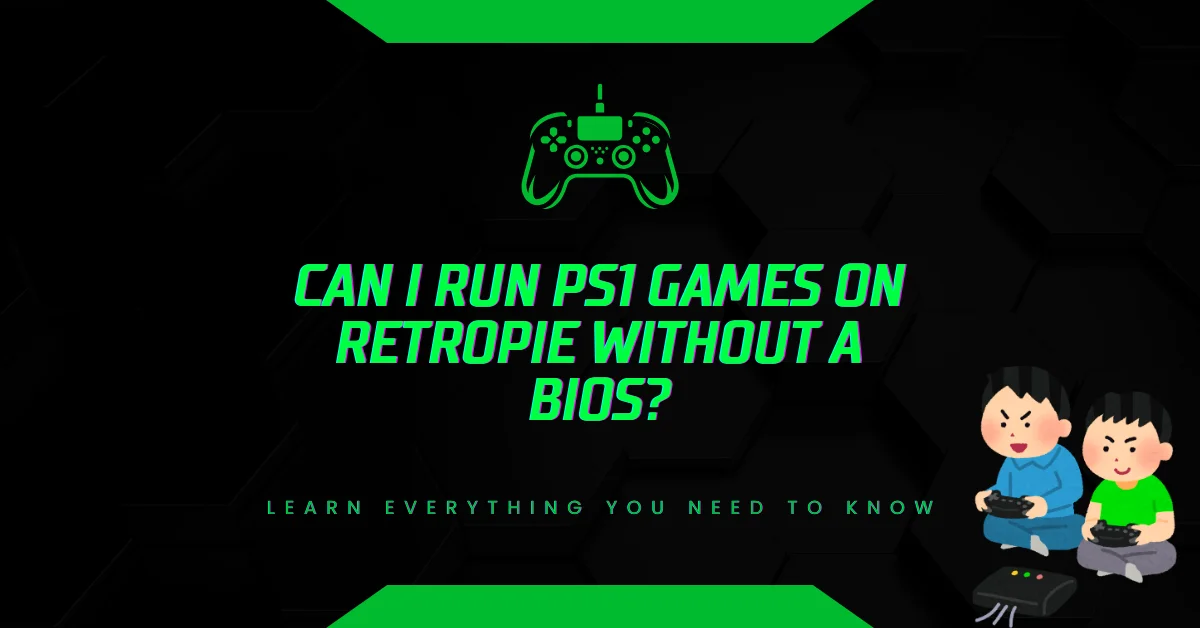 CAN I RUN PS1 GAMES ON RETROPIE WITHOUT A BIOS?

LEARN EVERYTHING YOU NEED TO KNOW